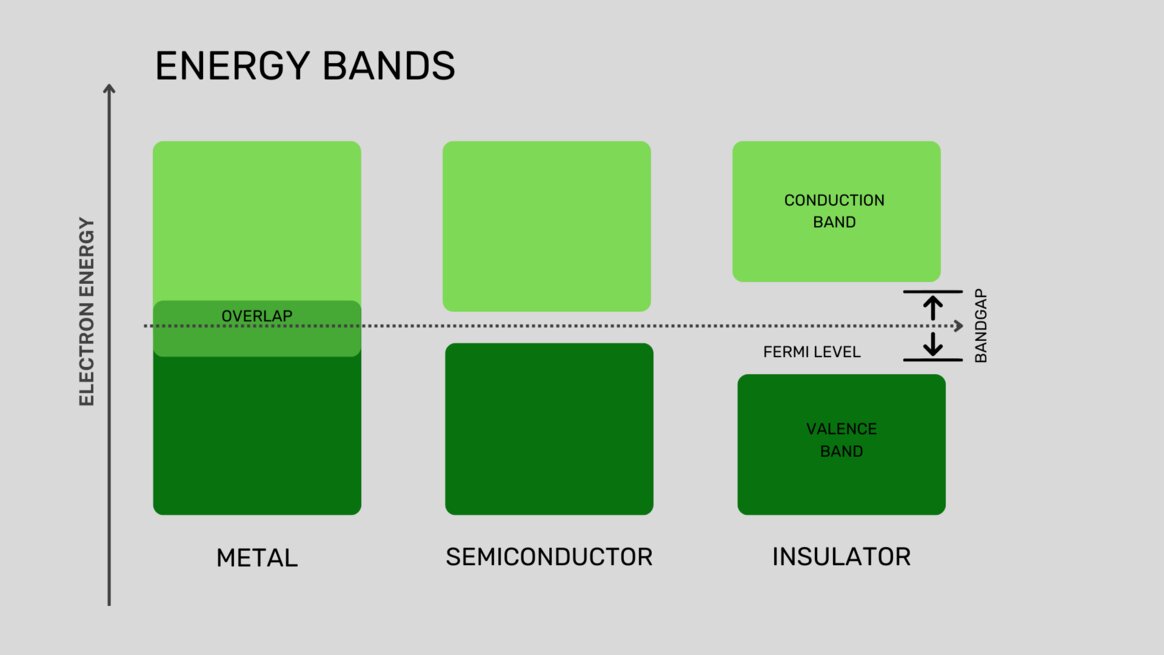 ENERGY BANDS

ELECTRON ENERGY

OVERLAP

CONDUCTION BAND

BANDGAP

FERMI LEVEL

VALENCE BAND

METAL

SEMICONDUCTOR

INSULATOR